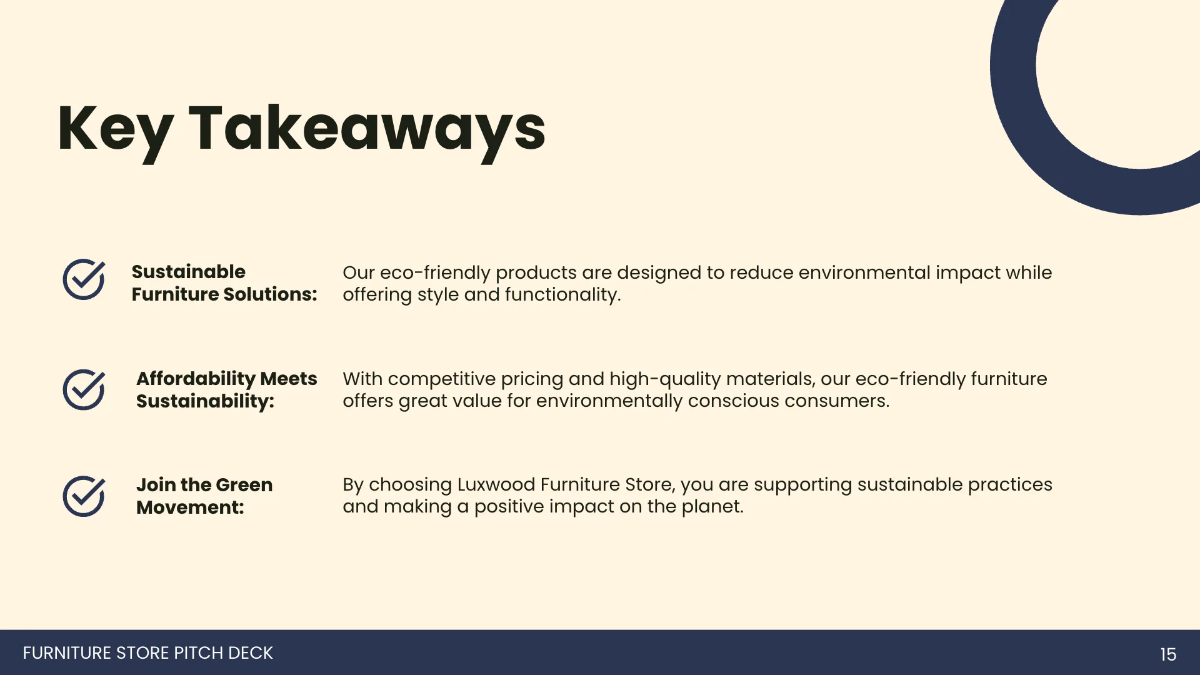 Key Takeaways

Sustainable Furniture Solutions:
Our eco-friendly products are designed to reduce environmental impact while offering style and functionality.

Affordability Meets Sustainability:
With competitive pricing and high-quality materials, our eco-friendly furniture offers great value for environmentally conscious consumers.

Join the Green Movement:
By choosing Luxwood Furniture Store, you are supporting sustainable practices and making a positive impact on the planet.

FURNITURE STORE PITCH DECK
15